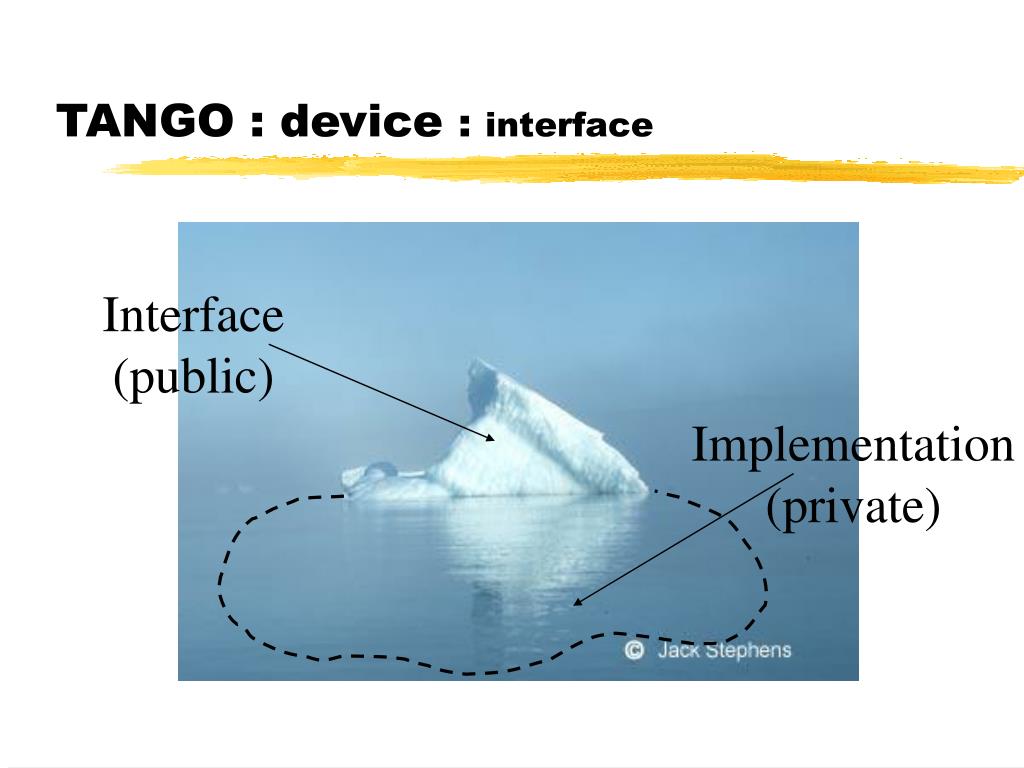 TANGO : device : interface

Interface
(public)

Implementation
(private)

© Jack Stephens